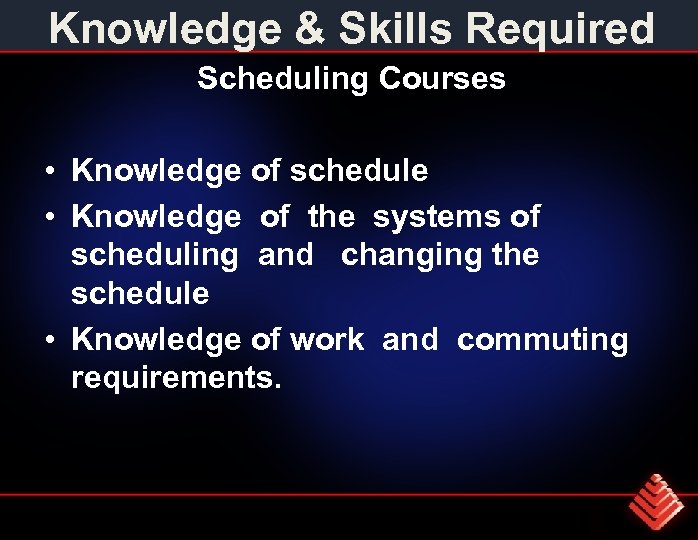 Knowledge & Skills Required

Scheduling Courses

• Knowledge of schedule
• Knowledge of the systems of scheduling and changing the schedule
• Knowledge of work and commuting requirements.